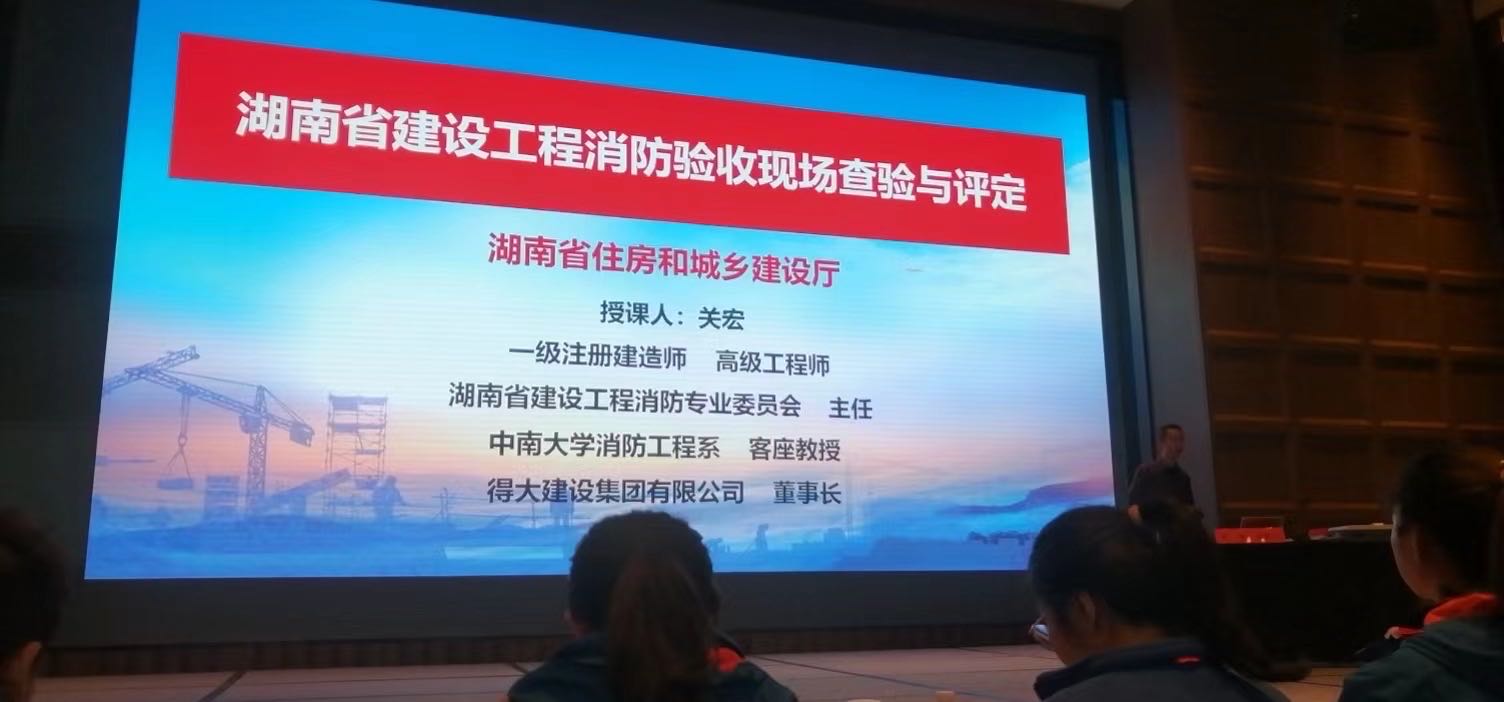 湖南省建设工程消防验收现场查验与评定

湖南省住房和城乡建设厅

授课人：关宏

一级注册建造师　高级工程师

湖南省建设工程消防专业委员会　主任

中南大学消防工程系　客座教授

得大建设集团有限公司　董事长